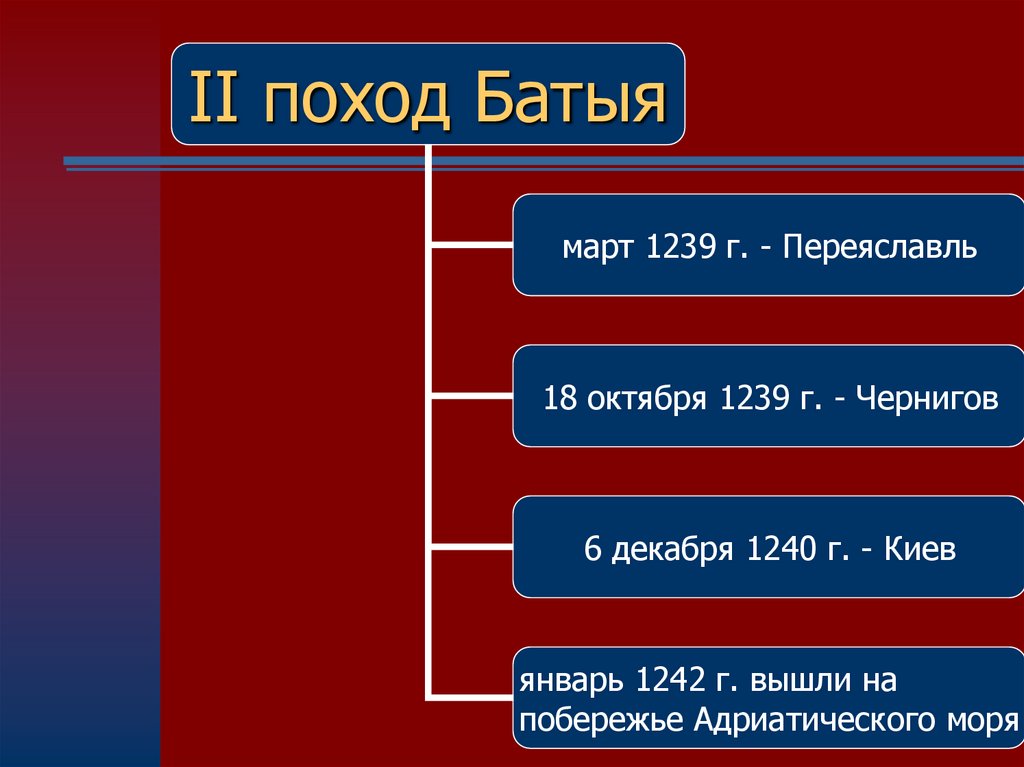 II поход Батыя

март 1239 г. - Переяславль

18 октября 1239 г. - Чернигов

6 декабря 1240 г. - Киев

январь 1242 г. вышли на побережье Адриатического моря